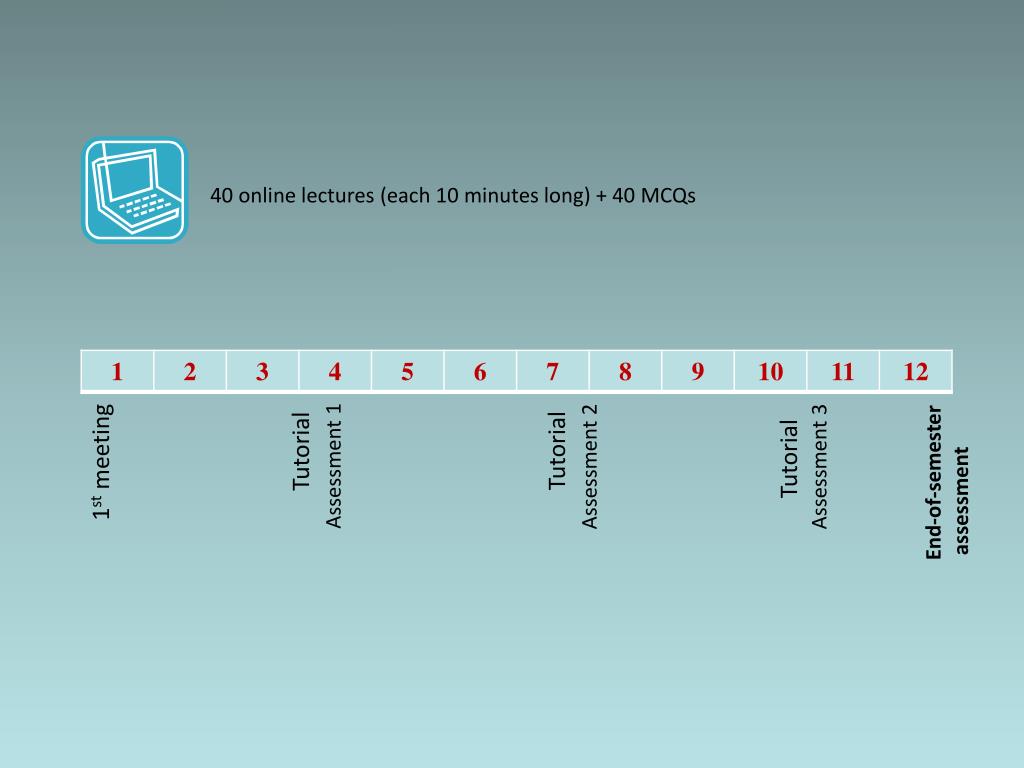 40 online lectures (each 10 minutes long) + 40 MCQs

| 1 | 2 | 3 | 4 | 5 | 6 | 7 | 8 | 9 | 10 | 11 | 12 |
|---|---|---|---|---|---|---|---|---|---|---|---|

1$^{st}$ meeting

Tutorial
Assessment 1

Tutorial
Assessment 2

Tutorial
Assessment 3

End-of-semester assessment